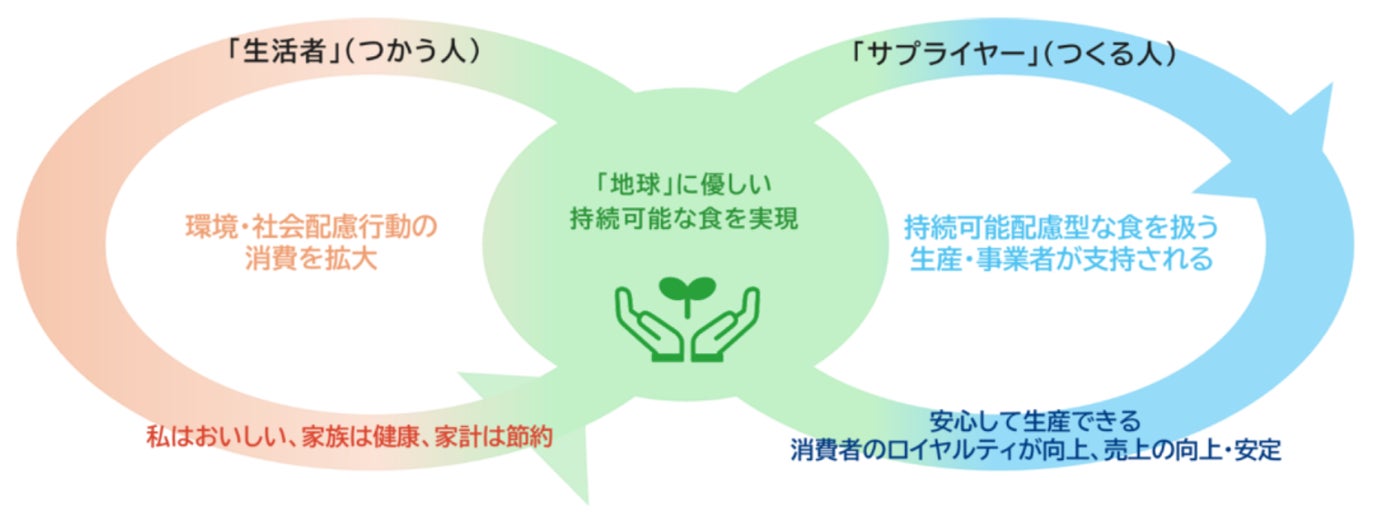 「生活者」（つかう人）

「サプライヤー」（つくる人）

環境・社会配慮行動の消費を拡大

「地球」に優しい持続可能な食を実現

持続可能配慮型な食を扱う生産・事業者が支持される

私はおいしい、家族は健康、家計は節約

安心して生産できる
消費者のロイヤルティが向上、売上の向上・安定